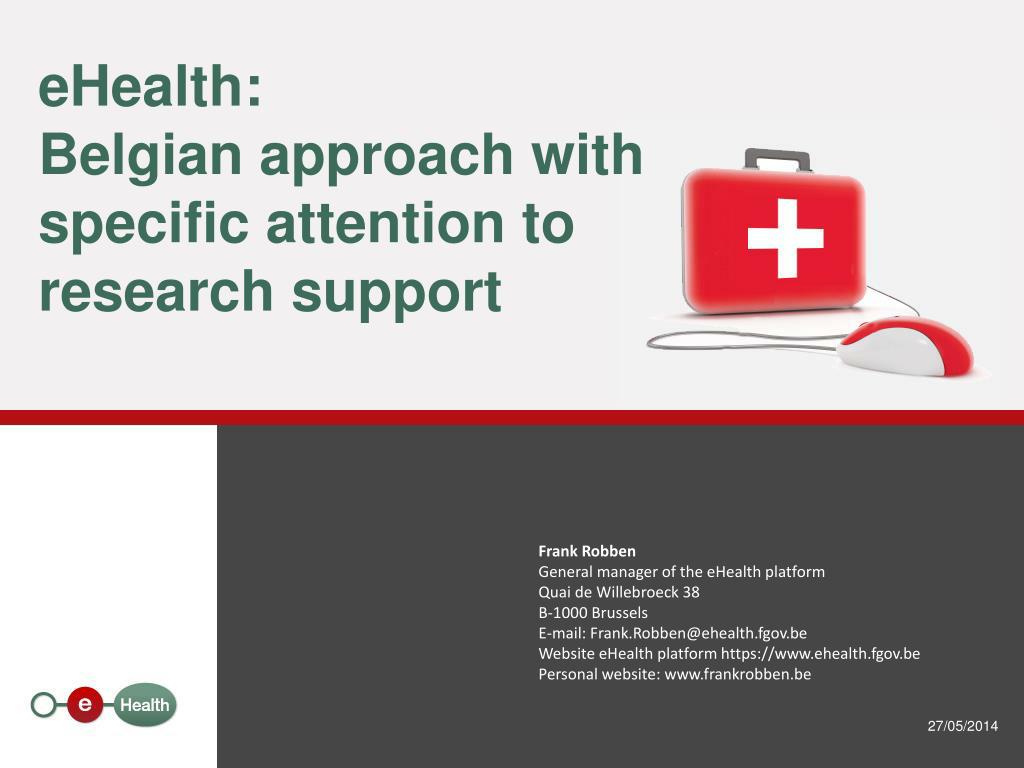 eHealth:
Belgian approach with specific attention to research support

Frank Robben
General manager of the eHealth platform
Quai de Willebroeck 38
B-1000 Brussels
E-mail: Frank.Robben@ehealth.fgov.be
Website eHealth platform https://www.ehealth.fgov.be
Personal website: www.frankrobben.be

e Health

27/05/2014